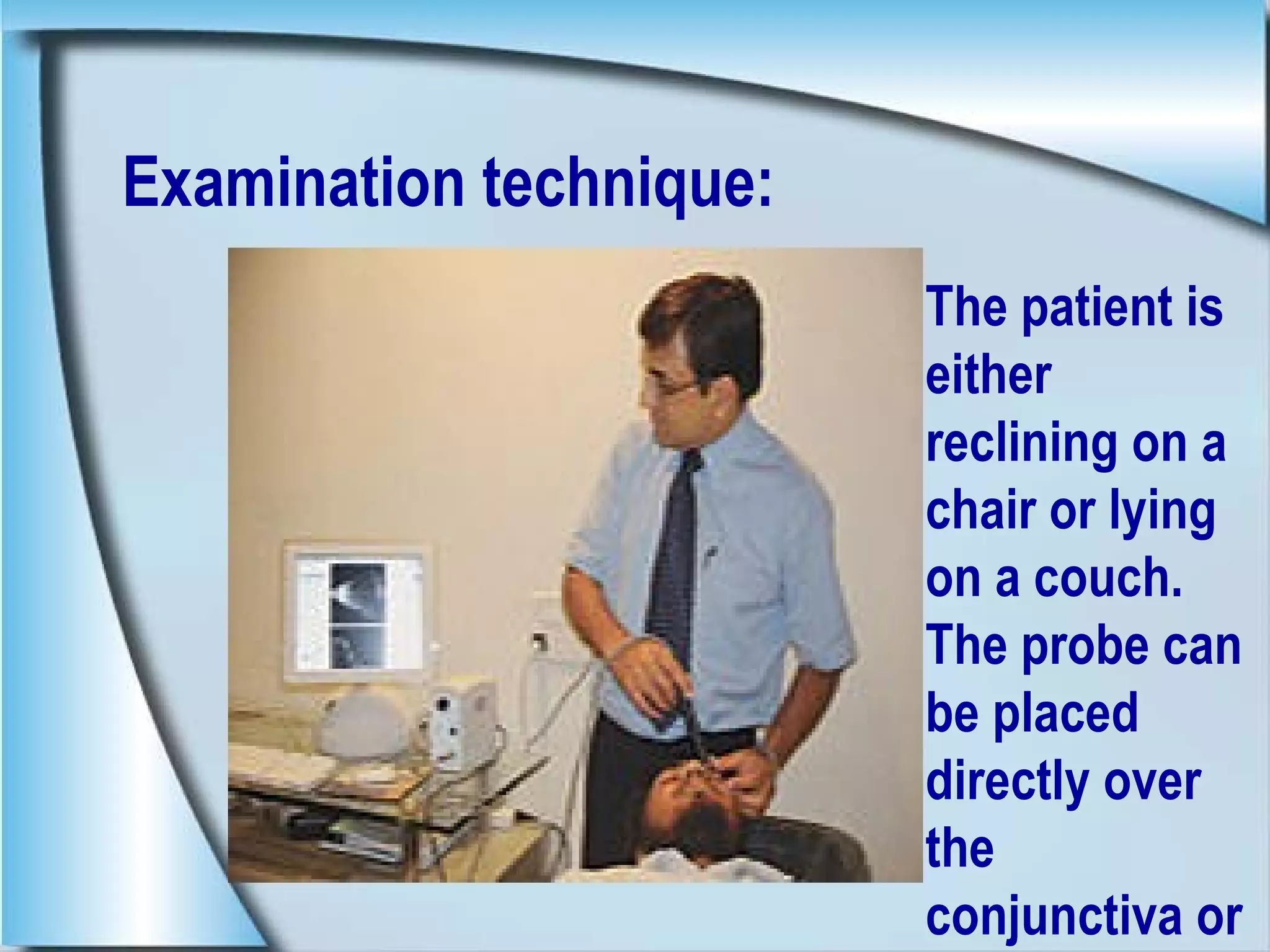 Examination technique:

The patient is either reclining on a chair or lying on a couch. The probe can be placed directly over the conjunctiva or